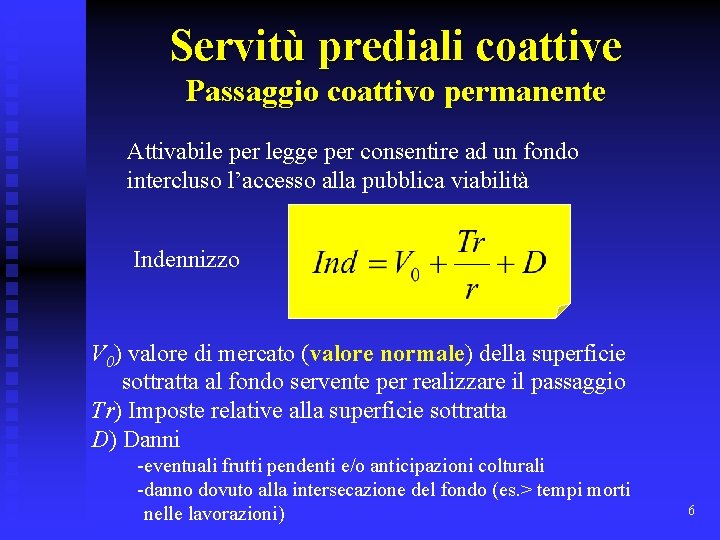 Servitù prediali coattive
Passaggio coattivo permanente

Attivabile per legge per consentire ad un fondo intercluso l'accesso alla pubblica viabilità

Indennizzo

$Ind = V_0 + \frac{Tr}{r} + D$

$V_0$) valore di mercato (valore normale) della superficie sottratta al fondo servente per realizzare il passaggio
$Tr$) Imposte relative alla superficie sottratta
$D$) Danni
-eventuali frutti pendenti e/o anticipazioni colturali
-danno dovuto alla intersecazione del fondo (es.> tempi morti nelle lavorazioni)

6